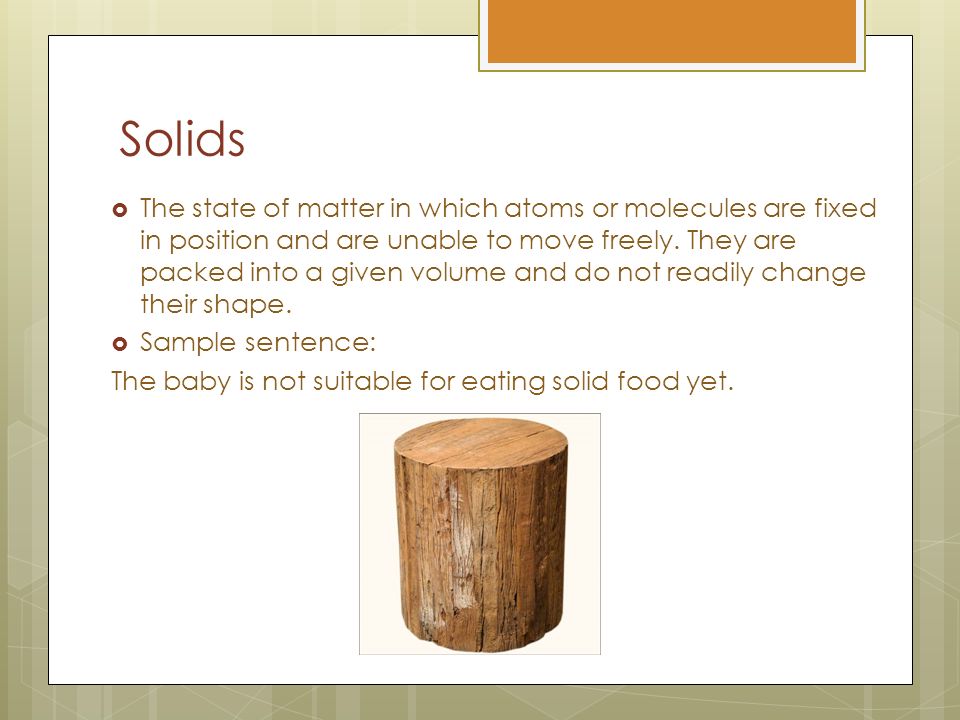 Solids

The state of matter in which atoms or molecules are fixed in position and are unable to move freely. They are packed into a given volume and do not readily change their shape.

Sample sentence:

The baby is not suitable for eating solid food yet.